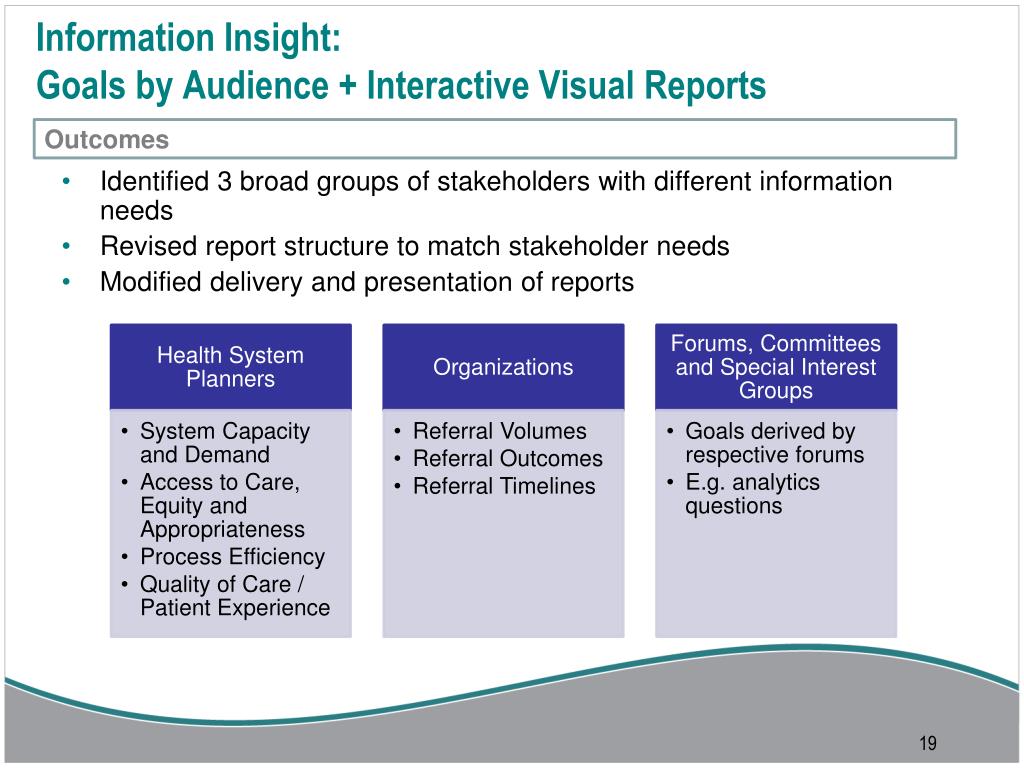 Information Insight:
Goals by Audience + Interactive Visual Reports

Outcomes

• Identified 3 broad groups of stakeholders with different information needs
• Revised report structure to match stakeholder needs
• Modified delivery and presentation of reports

Health System Planners

• System Capacity and Demand
• Access to Care, Equity and Appropriateness
• Process Efficiency
• Quality of Care / Patient Experience

Organizations

• Referral Volumes
• Referral Outcomes
• Referral Timelines

Forums, Committees and Special Interest Groups

• Goals derived by respective forums
• E.g. analytics questions

19